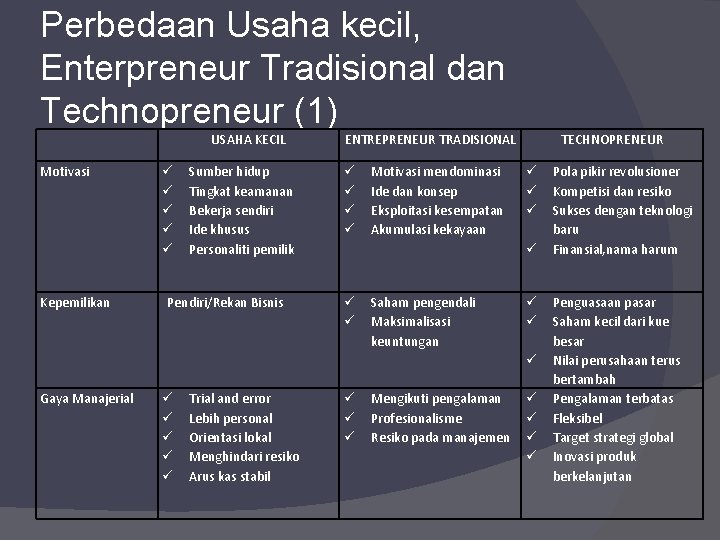 Perbedaan Usaha kecil, Enterpreneur Tradisional dan Technopreneur (1)

| | USAHA KECIL | ENTREPRENEUR TRADISIONAL | TECHNOPRENEUR |
|---|---|---|---|
| Motivasi | ✓ Sumber hidup ✓ Tingkat keamanan ✓ Bekerja sendiri ✓ Ide khusus ✓ Personaliti pemilik | ✓ Motivasi mendominasi ✓ Ide dan konsep ✓ Eksploitasi kesempatan ✓ Akumulasi kekayaan | ✓ Pola pikir revolusioner ✓ Kompetisi dan resiko ✓ Sukses dengan teknologi baru ✓ Finansial,nama harum |
| Kepemilikan | Pendiri/Rekan Bisnis | ✓ Saham pengendali ✓ Maksimalisasi keuntungan | ✓ Penguasaan pasar ✓ Saham kecil dari kue besar ✓ Nilai perusahaan terus bertambah |
| Gaya Manajerial | ✓ Trial and error ✓ Lebih personal ✓ Orientasi lokal ✓ Menghindari resiko ✓ Arus kas stabil | ✓ Mengikuti pengalaman ✓ Profesionalisme ✓ Resiko pada manajemen | ✓ Pengalaman terbatas ✓ Fleksibel ✓ Target strategi global ✓ Inovasi produk berkelanjutan |